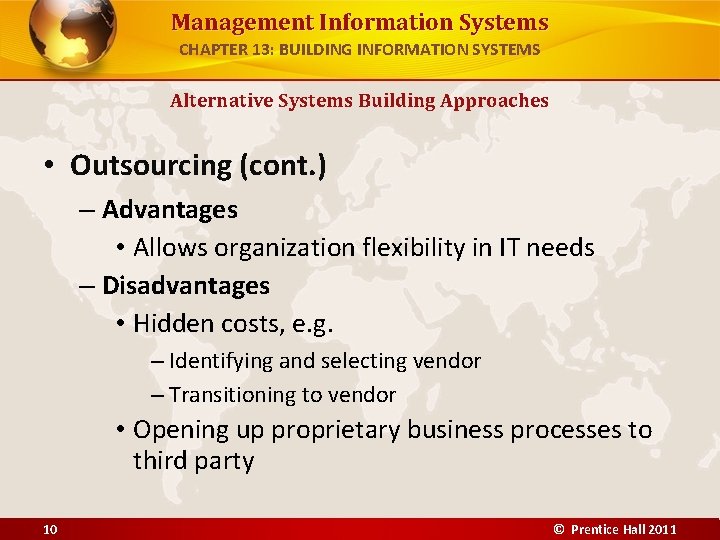 Management Information Systems
CHAPTER 13: BUILDING INFORMATION SYSTEMS

Alternative Systems Building Approaches

• Outsourcing (cont.)
– Advantages
• Allows organization flexibility in IT needs
– Disadvantages
• Hidden costs, e.g.
– Identifying and selecting vendor
– Transitioning to vendor
• Opening up proprietary business processes to third party

10

© Prentice Hall 2011